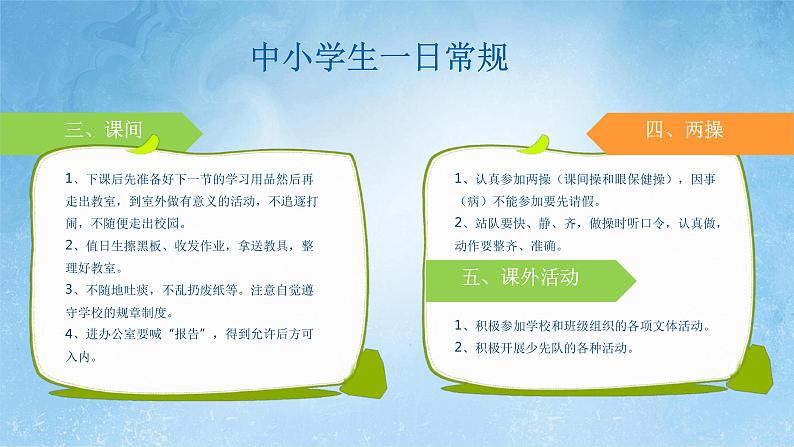 中小学生一日常规

三、课间

1、下课后先准备好下一节的学习用品然后再走出教室，到室外做有意义的活动，不追逐打闹，不随便走出校园。

2、值日生擦黑板、收发作业，拿送教具，整理好教室。

3、不随地吐痰，不乱扔废纸等。注意自觉遵守学校的规章制度。

4、进办公室要喊“报告”，得到允许后方可入内。

四、两操

1、认真参加两操（课间操和眼保健操），因事（病）不能参加要先请假。

2、站队要快、静、齐，做操时听口令，认真做，动作要整齐、准确。

五、课外活动

1、积极参加学校和班级组织的各项文体活动。

2、积极开展少先队的各种活动。